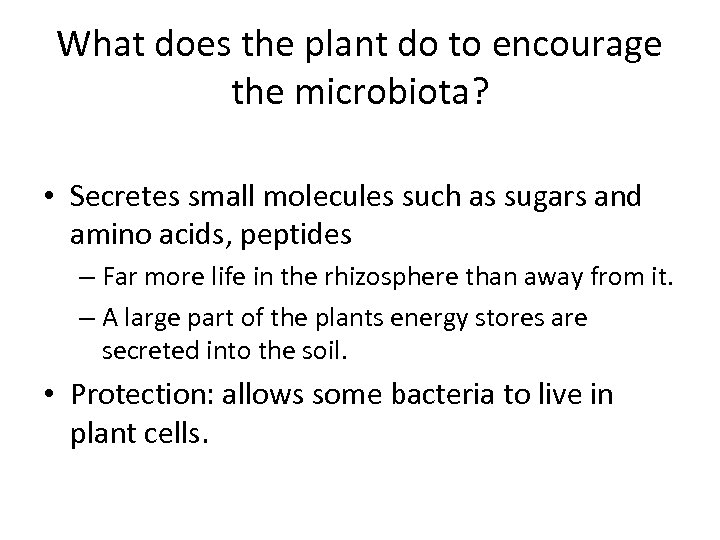 What does the plant do to encourage the microbiota?

• Secretes small molecules such as sugars and amino acids, peptides
– Far more life in the rhizosphere than away from it.
– A large part of the plants energy stores are secreted into the soil.
• Protection: allows some bacteria to live in plant cells.